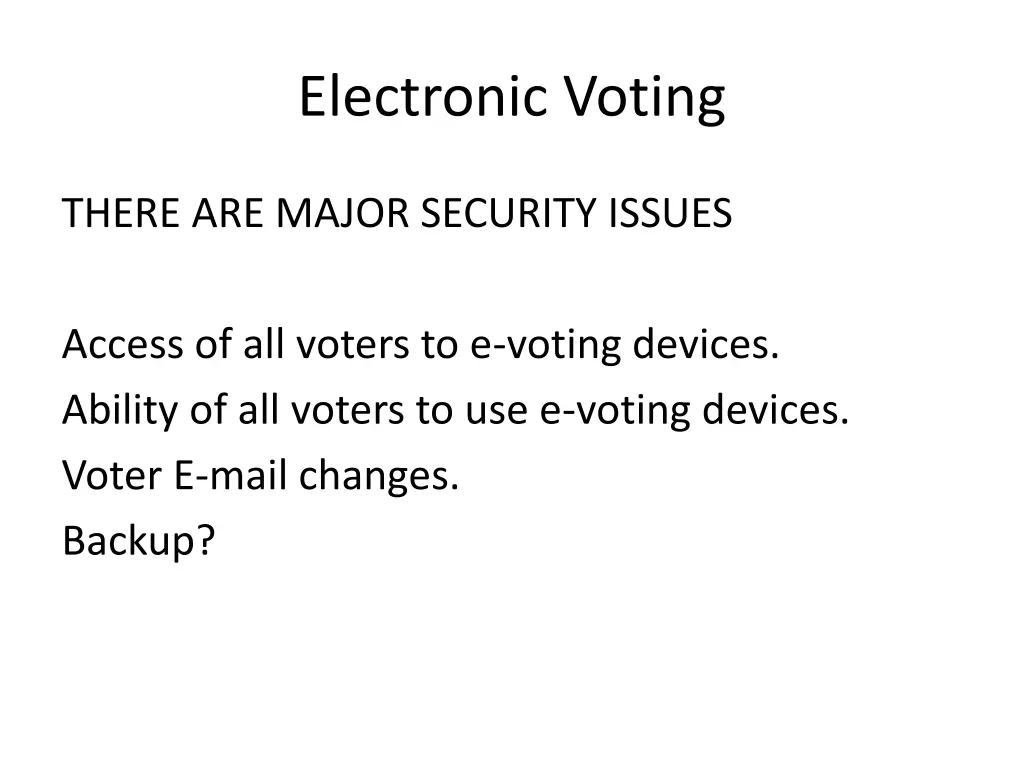 Electronic Voting

THERE ARE MAJOR SECURITY ISSUES

Access of all voters to e-voting devices.
Ability of all voters to use e-voting devices.
Voter E-mail changes.
Backup?